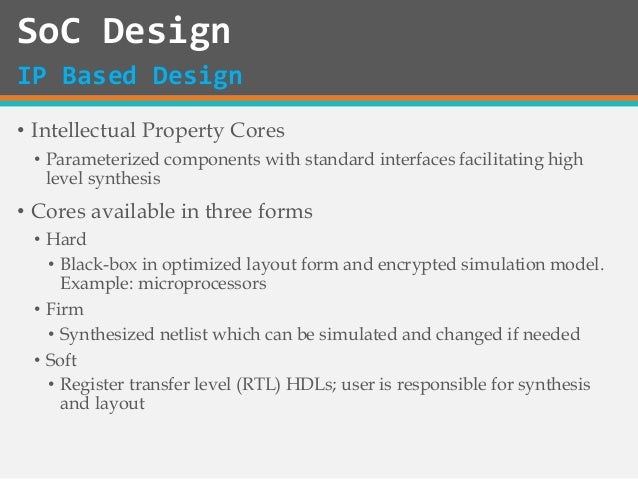 SoC Design
IP Based Design

• Intellectual Property Cores
  • Parameterized components with standard interfaces facilitating high level synthesis
• Cores available in three forms
  • Hard
    • Black-box in optimized layout form and encrypted simulation model. Example: microprocessors
  • Firm
    • Synthesized netlist which can be simulated and changed if needed
  • Soft
    • Register transfer level (RTL) HDLs; user is responsible for synthesis and layout